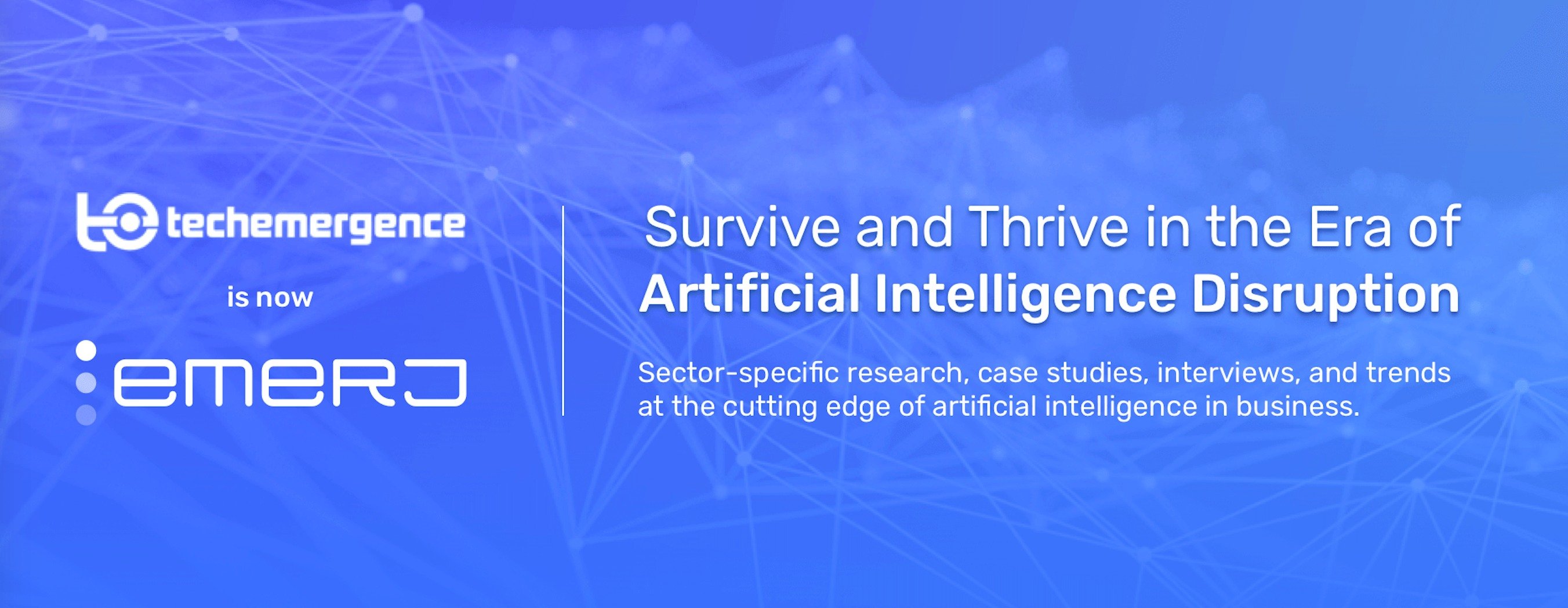 techemergence

is now

emerj

Survive and Thrive in the Era of
Artificial Intelligence Disruption

Sector-specific research, case studies, interviews, and trends at the cutting edge of artificial intelligence in business.